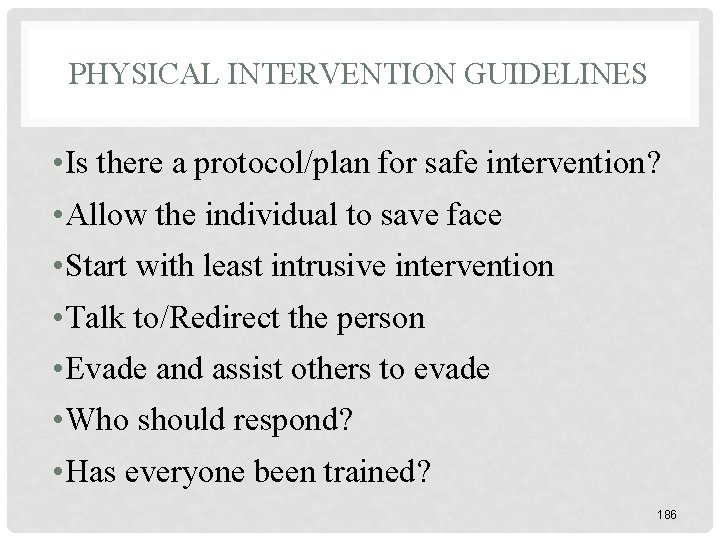 PHYSICAL INTERVENTION GUIDELINES

• Is there a protocol/plan for safe intervention?
• Allow the individual to save face
• Start with least intrusive intervention
• Talk to/Redirect the person
• Evade and assist others to evade
• Who should respond?
• Has everyone been trained?

186